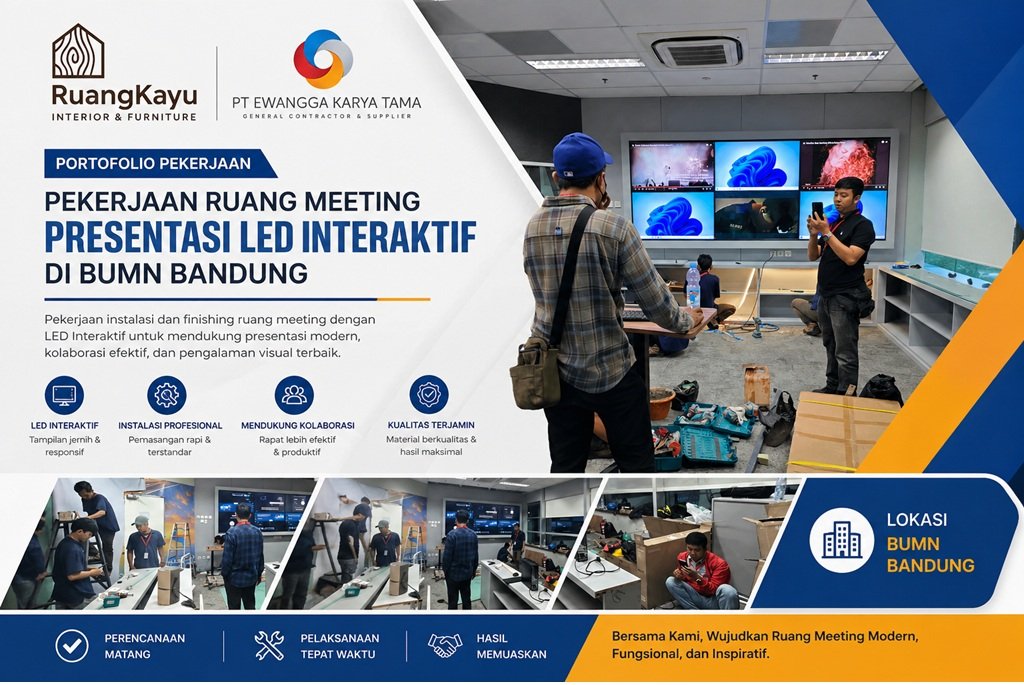 RuangKayu
INTERIOR & FURNITURE

PT EWANGGA KARYA TAMA
GENERAL CONTRACTOR & SUPPLIER

PORTOFOLIO PEKERJAAN

PEKERJAAN RUANG MEETING
PRESENTASI LED INTERAKTIF
DI BUMN BANDUNG

Pekerjaan instalasi dan finishing ruang meeting dengan LED Interaktif untuk mendukung presentasi modern, kolaborasi efektif, dan pengalaman visual terbaik.

LED INTERAKTIF
Tampilan jernih & responsif

INSTALASI PROFESIONAL
Pemasangan rapi & terstandar

MENDUKUNG KOLABORASI
Rapat lebih efektif & produktif

KUALITAS TERJAMIN
Material berkualitas & hasil maksimal

LOKASI
BUMN BANDUNG

PERENCANAAN MATANG

PELAKSANAAN TEPAT WAKTU

HASIL MEMUASKAN

Bersama Kami, Wujudkan Ruang Meeting Modern, Fungsional, dan Inspiratif.